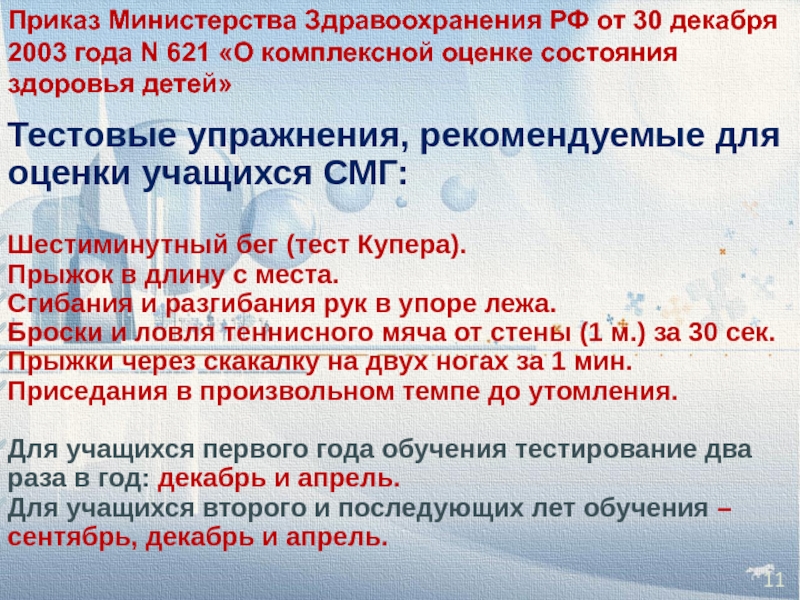 Приказ Министерства Здравоохранения РФ от 30 декабря 2003 года N 621 «О комплексной оценке состояния здоровья детей»

Тестовые упражнения, рекомендуемые для оценки учащихся СМГ:

Шестиминутный бег (тест Купера).
Прыжок в длину с места.
Сгибания и разгибания рук в упоре лежа.
Броски и ловля теннисного мяча от стены (1 м.) за 30 сек.
Прыжки через скакалку на двух ногах за 1 мин.
Приседания в произвольном темпе до утомления.

Для учащихся первого года обучения тестирование два раза в год: декабрь и апрель.
Для учащихся второго и последующих лет обучения – сентябрь, декабрь и апрель.

11